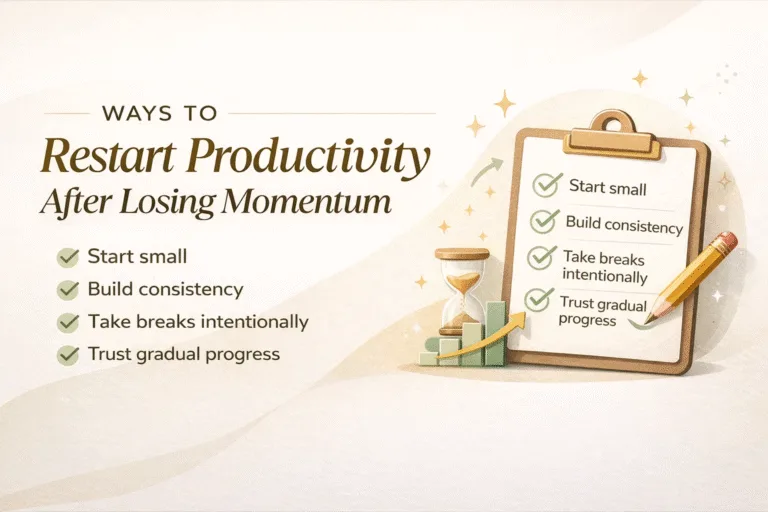 WAYS TO
Restart Productivity
After Losing Momentum

Start small
Build consistency
Take breaks intentionally
Trust gradual progress

Start small
Build consistency
Take breaks intentionally
Trust gradual progress